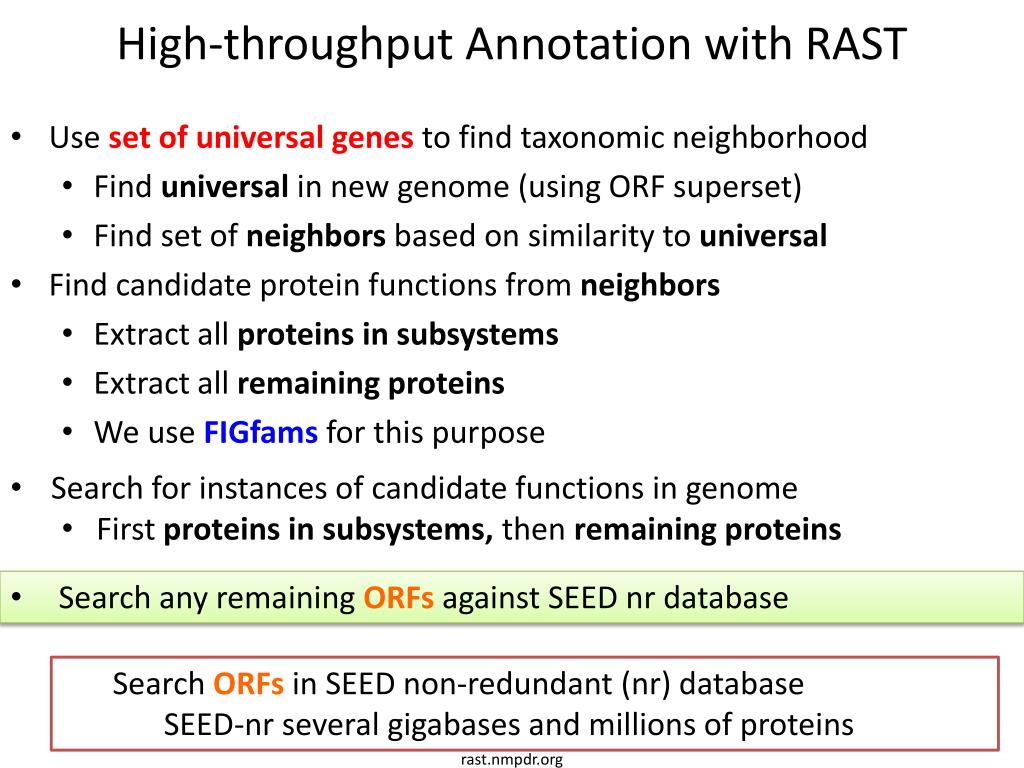 High-throughput Annotation with RAST

• Use set of universal genes to find taxonomic neighborhood
  • Find universal in new genome (using ORF superset)
  • Find set of neighbors based on similarity to universal
• Find candidate protein functions from neighbors
  • Extract all proteins in subsystems
  • Extract all remaining proteins
  • We use FIGfams for this purpose
• Search for instances of candidate functions in genome
  • First proteins in subsystems, then remaining proteins
• Search any remaining ORFs against SEED nr database

Search ORFs in SEED non-redundant (nr) database
SEED-nr several gigabases and millions of proteins

rast.nmpdr.org